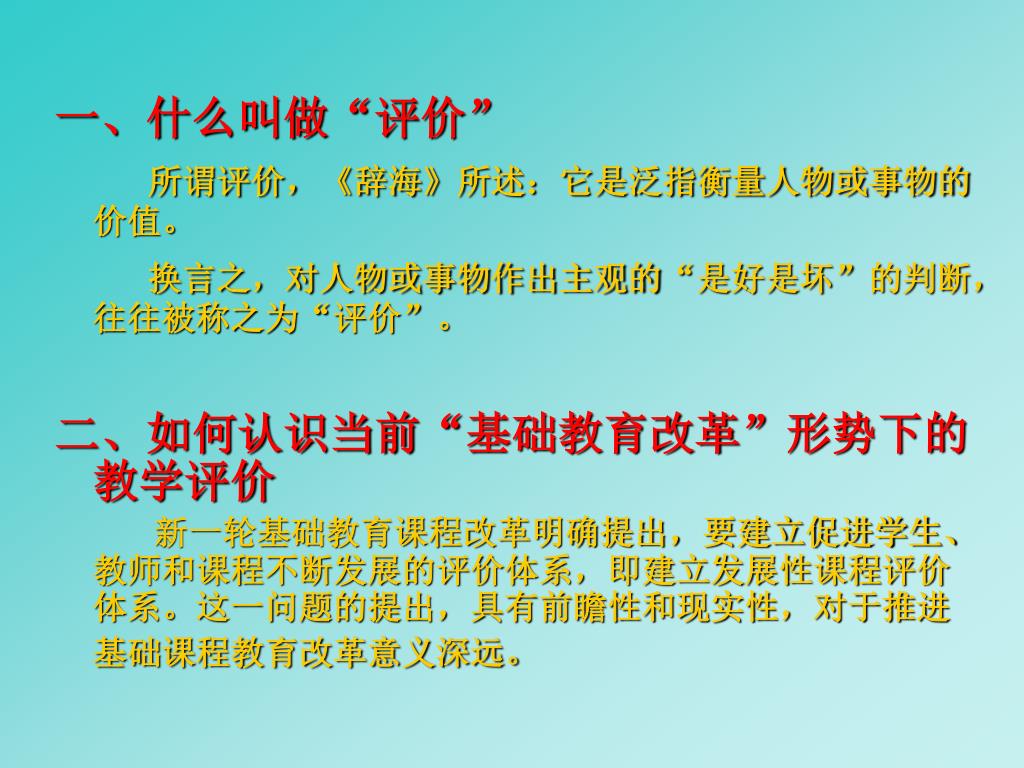 一、什么叫做“评价”

所谓评价，《辞海》所述：它是泛指衡量人物或事物的价值。

换言之，对人物或事物作出主观的“是好是坏”的判断，往往被称之为“评价”。

二、如何认识当前“基础教育改革”形势下的教学评价

新一轮基础教育课程改革明确提出，要建立促进学生、教师和课程不断发展的评价体系，即建立发展性课程评价体系。这一问题的提出，具有前瞻性和现实性，对于推进基础课程教育改革意义深远。